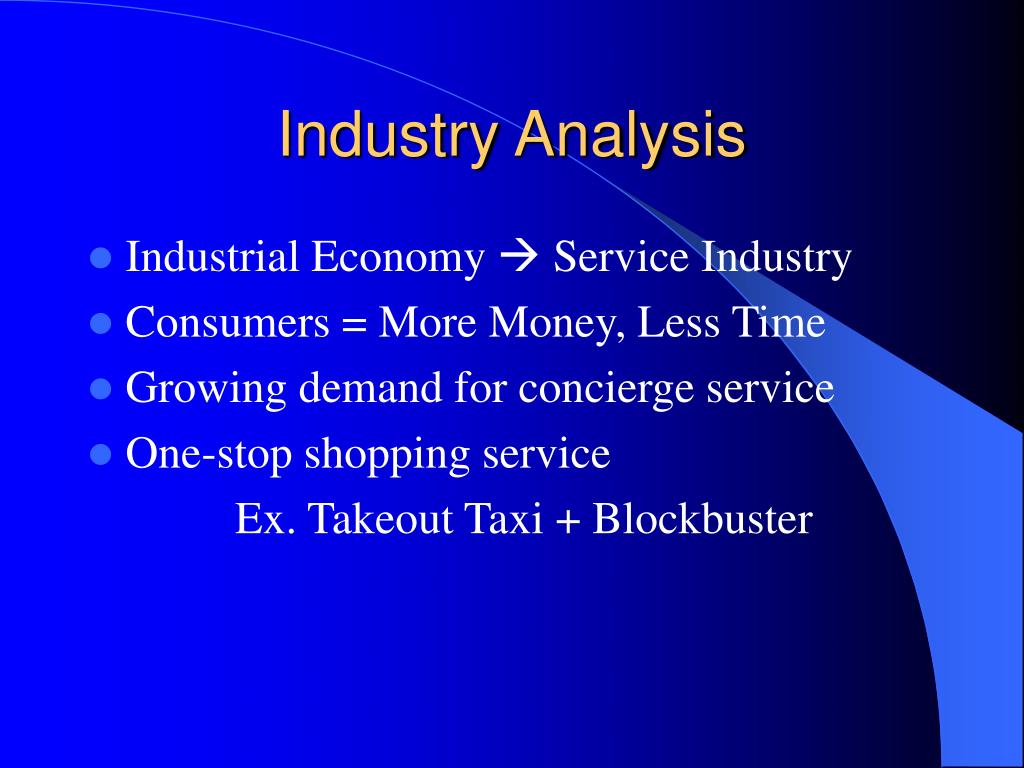 Industry Analysis

- Industrial Economy → Service Industry
- Consumers = More Money, Less Time
- Growing demand for concierge service
- One-stop shopping service

Ex. Takeout Taxi + Blockbuster